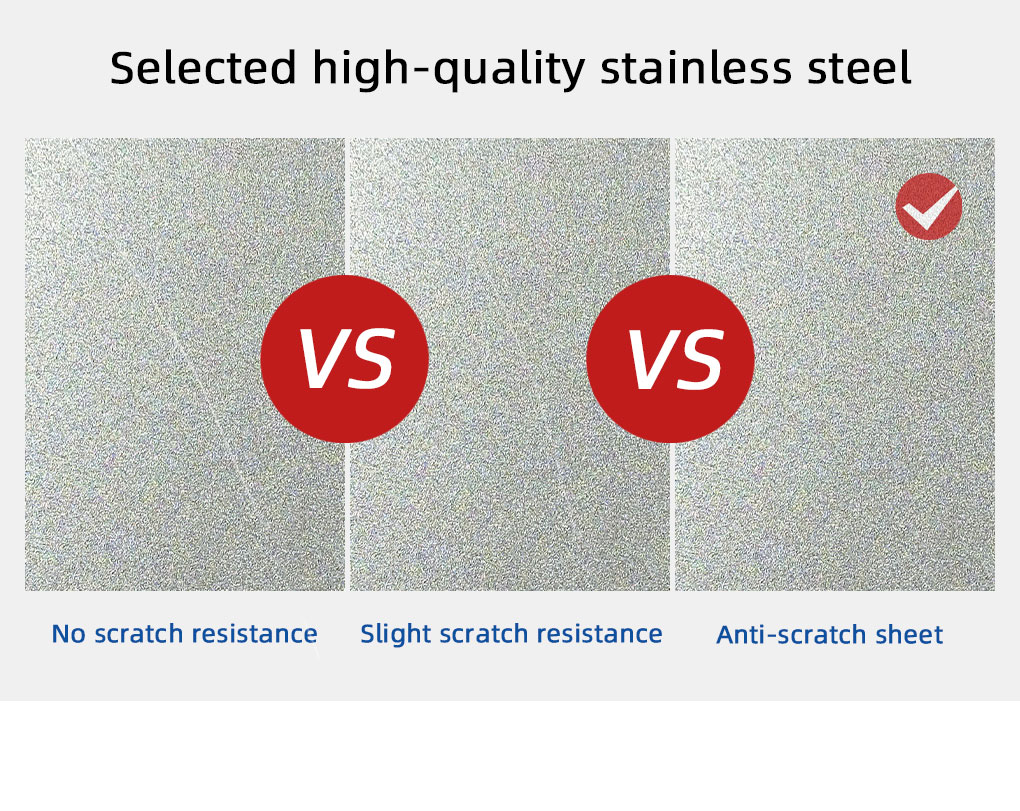 Selected high-quality stainless steel

VS

VS

No scratch resistance

Slight scratch resistance

Anti-scratch sheet